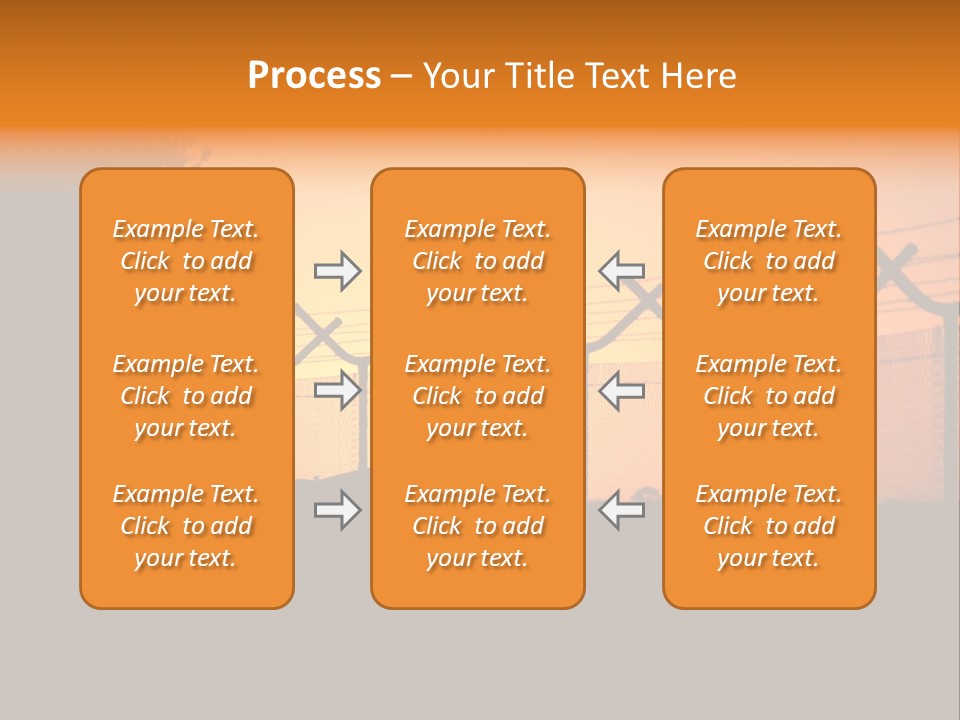 Process – Your Title Text Here

Example Text. Click to add your text.

Example Text. Click to add your text.

Example Text. Click to add your text.

Example Text. Click to add your text.

Example Text. Click to add your text.

Example Text. Click to add your text.

Example Text. Click to add your text.

Example Text. Click to add your text.

Example Text. Click to add your text.